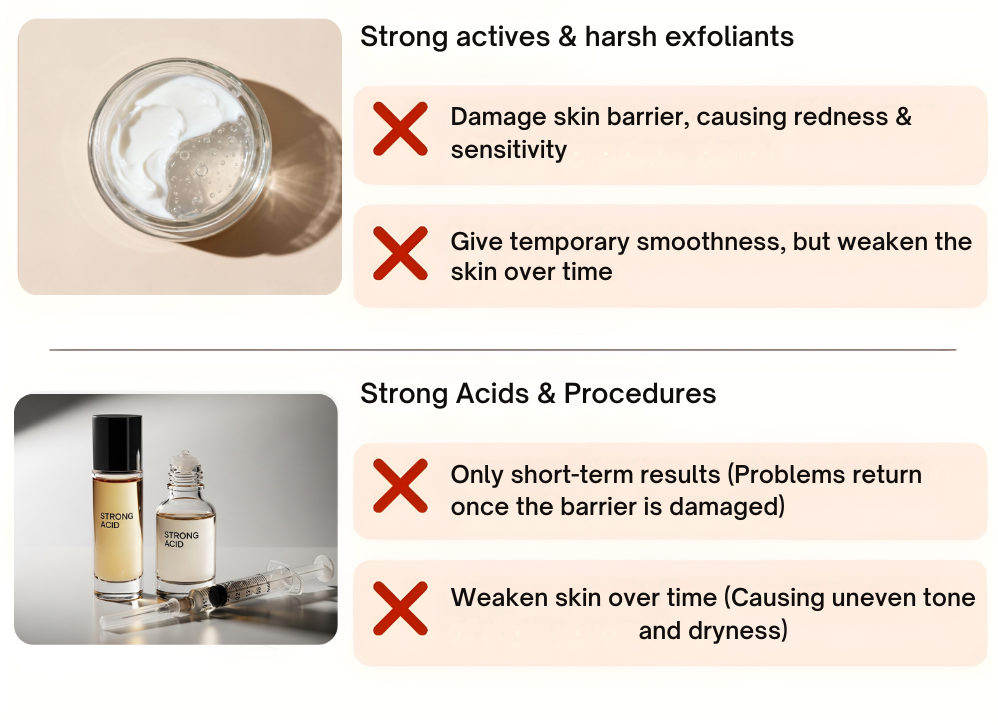 Strong actives & harsh exfoliants

Damage skin barrier, causing redness & sensitivity

Give temporary smoothness, but weaken the skin over time

Strong Acids & Procedures

STRONG ACID

STRONG ACID

Only short-term results (Problems return once the barrier is damaged)

Weaken skin over time (Causing uneven tone and dryness)